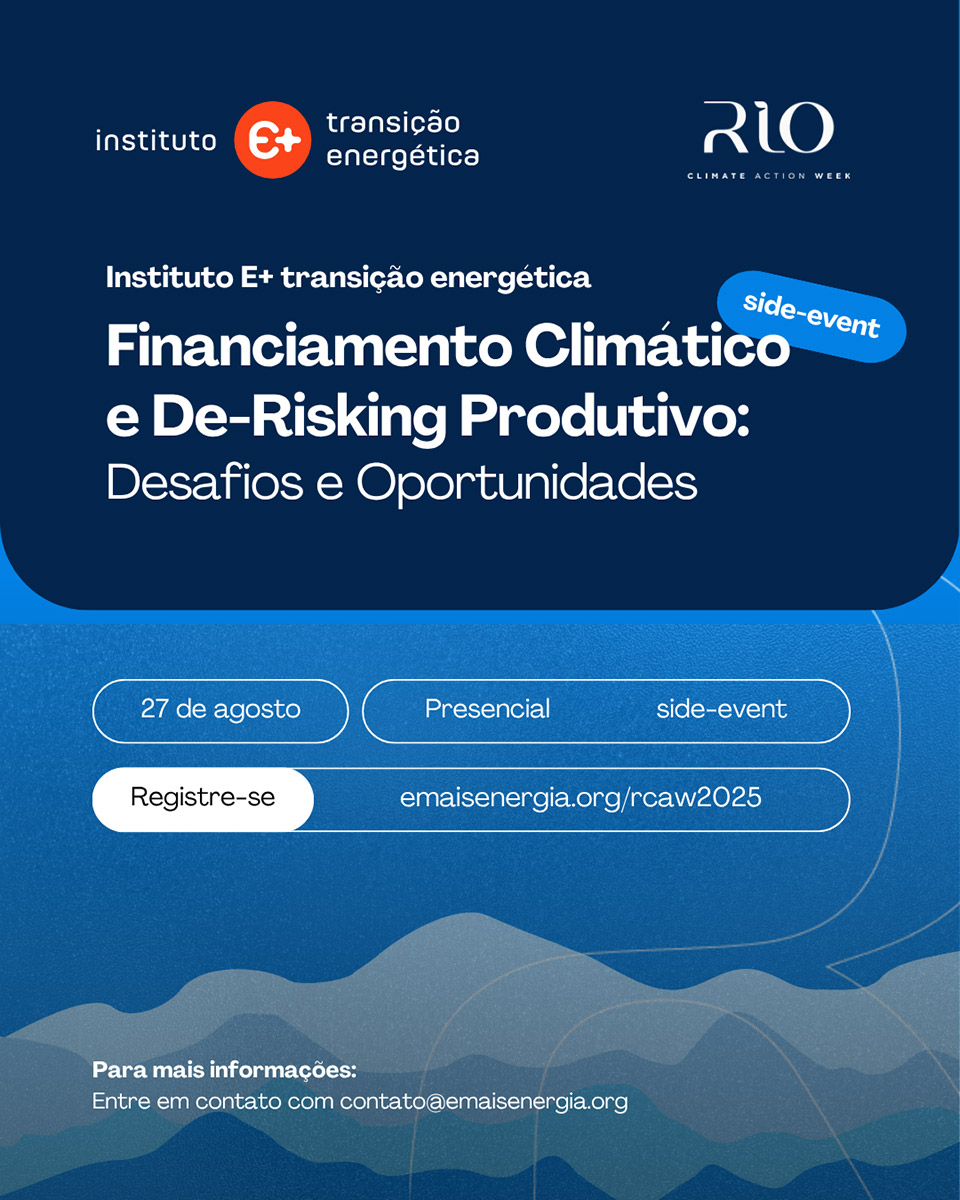 instituto E+ transição energética

RIO
CLIMATE ACTION WEEK

Instituto E+ transição energética

side-event

Financiamento Climático e De-Risking Produtivo:
Desafios e Oportunidades

27 de agosto

Presencial

side-event

Registre-se

emaisenergia.org/rcaw2025

Para mais informações:
Entre em contato com contato@emaisenergia.org